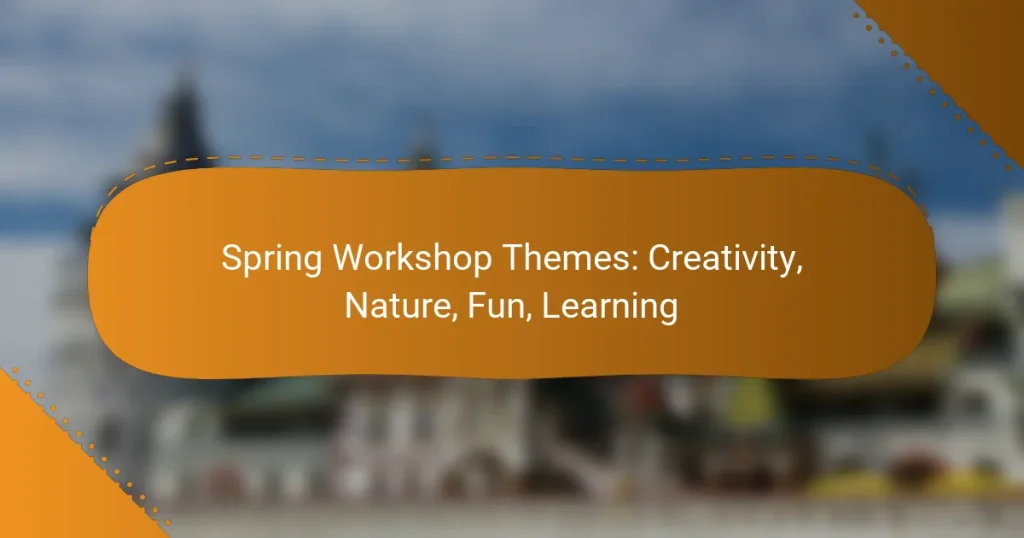 Spring Workshop Themes: Creativity, Nature, Fun, Learning